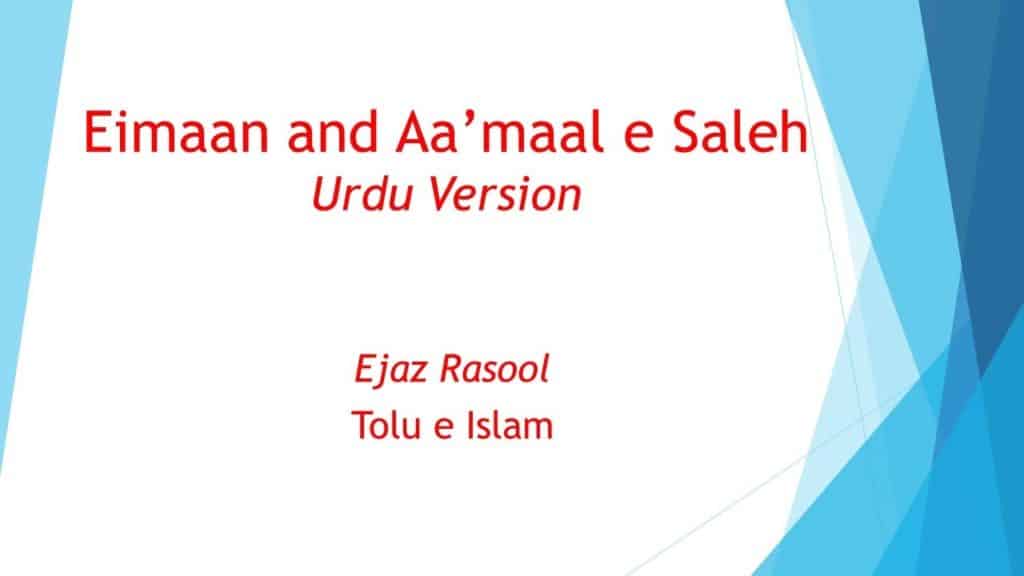 Eimaan and Aa’maal e Saleh
Urdu Version

Ejaz Rasool
Tolu e Islam